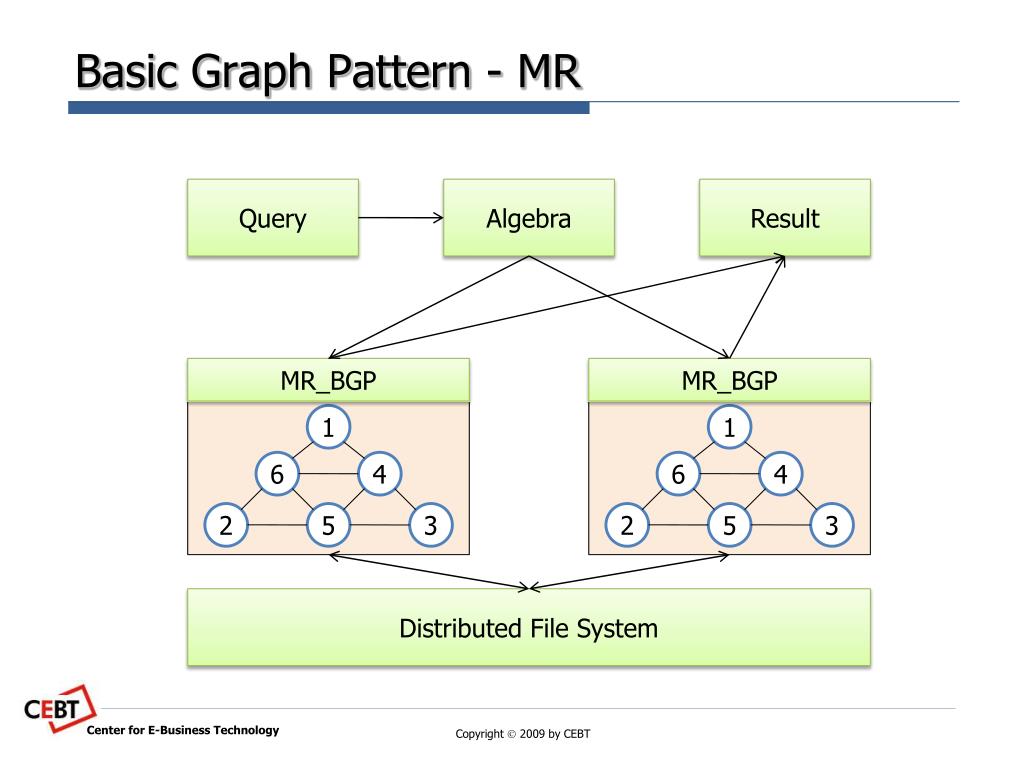 Basic Graph Pattern - MR

Query

Algebra

Result

MR_BGP

1
6
4
2
5
3

MR_BGP

1
6
4
2
5
3

Distributed File System

CEBT
Center for E-Business Technology

Copyright © 2009 by CEBT